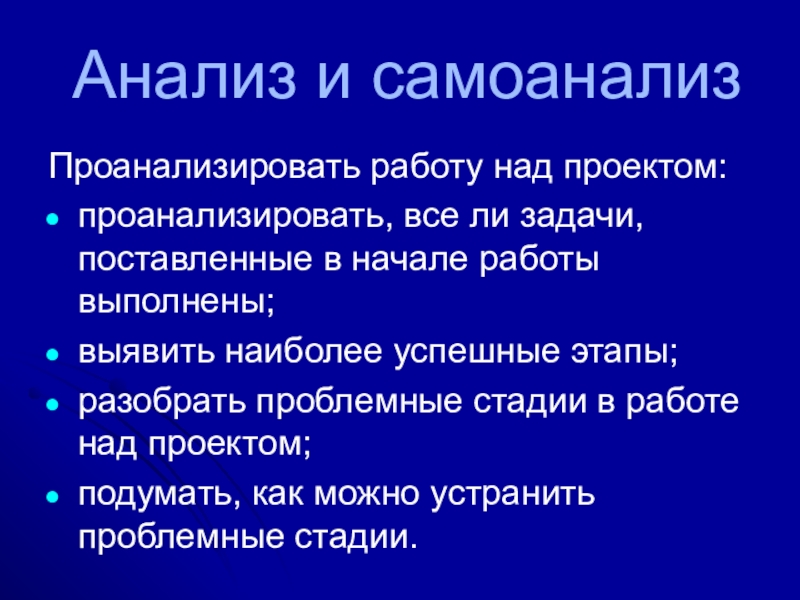 Анализ и самоанализ

Проанализировать работу над проектом:

- проанализировать, все ли задачи, поставленные в начале работы выполнены;
- выявить наиболее успешные этапы;
- разобрать проблемные стадии в работе над проектом;
- подумать, как можно устранить проблемные стадии.